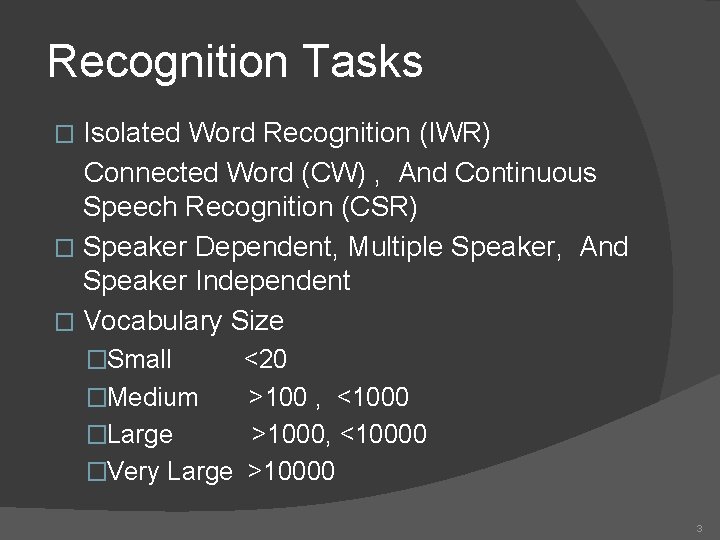 Recognition Tasks

□ Isolated Word Recognition (IWR) Connected Word (CW) , And Continuous Speech Recognition (CSR)
□ Speaker Dependent, Multiple Speaker, And Speaker Independent
□ Vocabulary Size
□Small <20
□Medium >100 , <1000
□Large >1000, <10000
□Very Large >10000

3